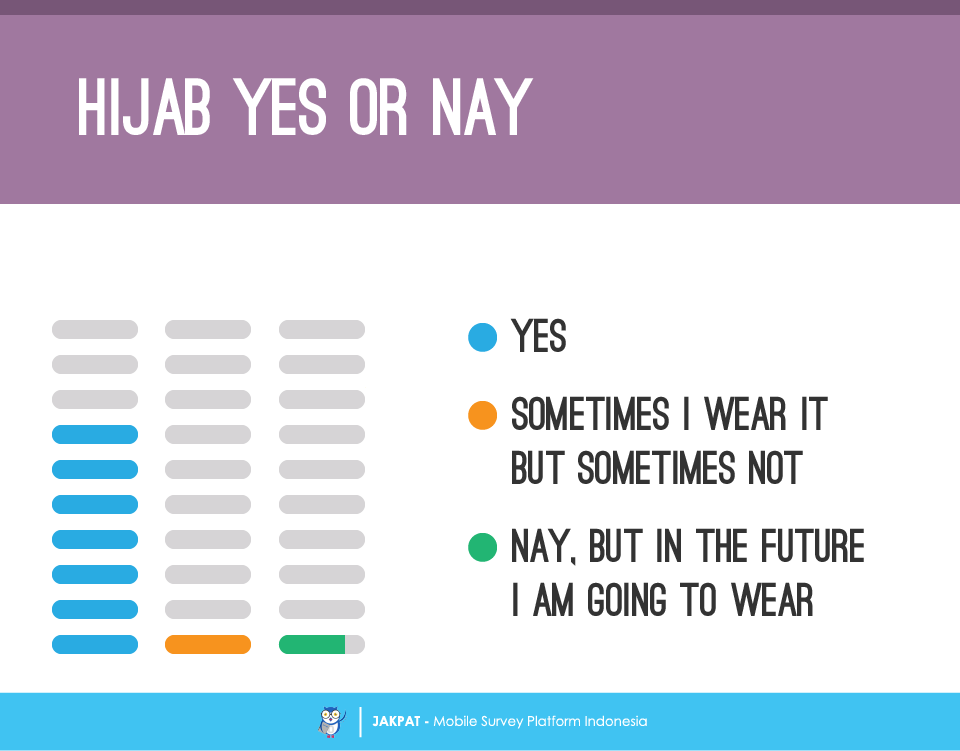 HIJAB YES OR NAY

YES

SOMETIMES I WEAR IT BUT SOMETIMES NOT

NAY, BUT IN THE FUTURE I AM GOING TO WEAR

JAKPAT - Mobile Survey Platform Indonesia